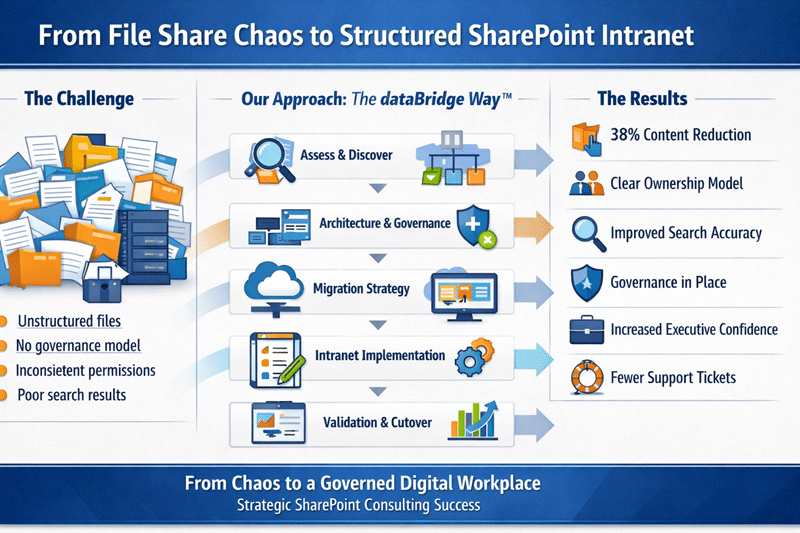 From File Share Chaos to Structured SharePoint Intranet

The Challenge

Unstructured files
No governance model
Inconsietent permissions
Poor search results

Our Approach: The dataBridge Way™

Assess & Discover

Architecture & Governance

Migration Strategy

Intranet Implementation

Validation & Cutover

The Results

38% Content Reduction

Clear Ownership Model

Improved Search Accuracy

Governance in Place

Increased Executive Confidence

Fewer Support Tickets

From Chaos to a Governed Digital Workplace
Strategic SharePoint Consulting Success